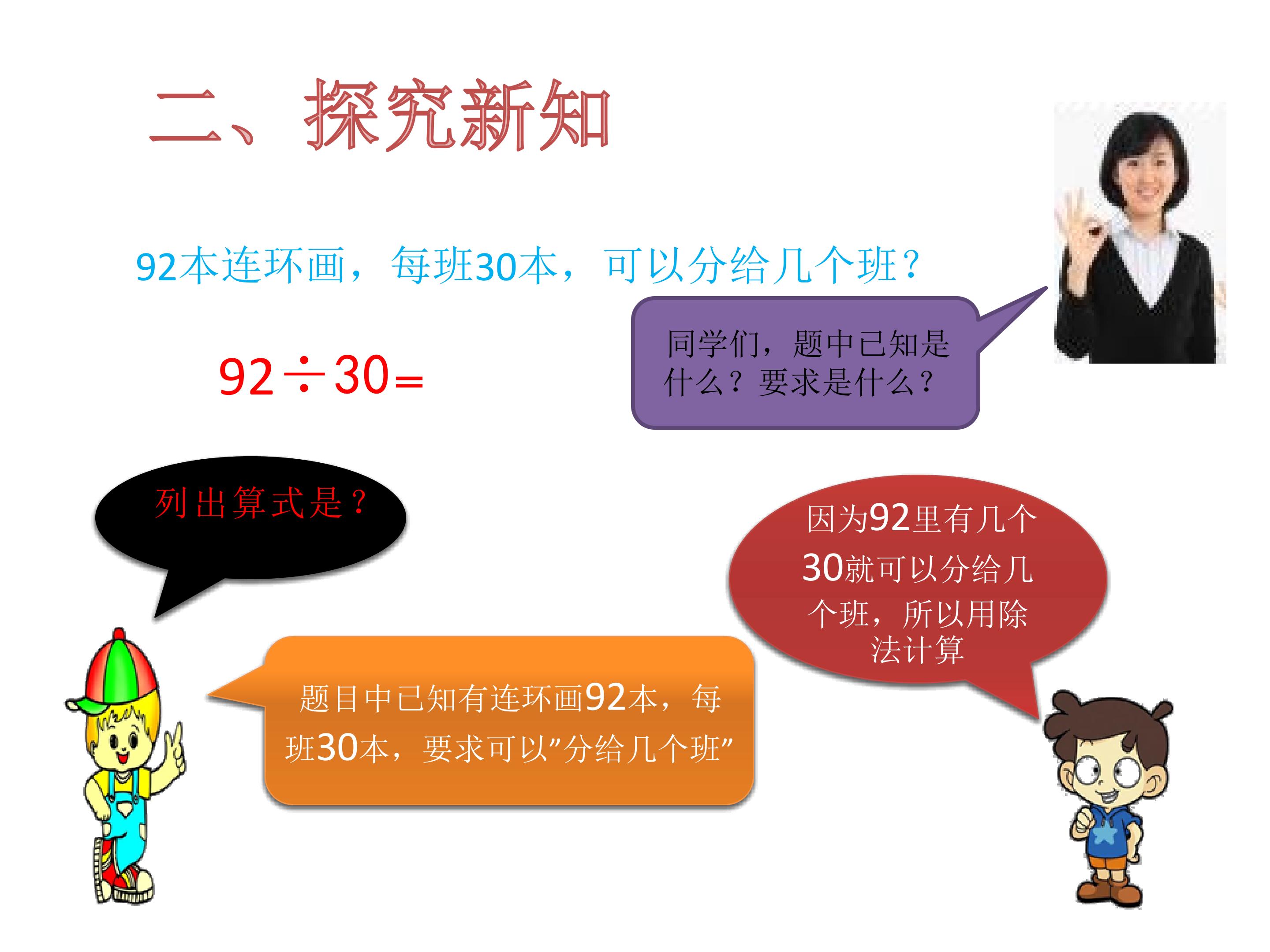 二、探究新知

92本连环画，每班30本，可以分给几个班？

同学们，题中已知是什么？要求是什么？

$92 \div 30 =$

列出算式是？

因为92里有几个30就可以分给几个班，所以用除法计算

题目中已知有连环画92本，每班30本，要求可以"分给几个班"